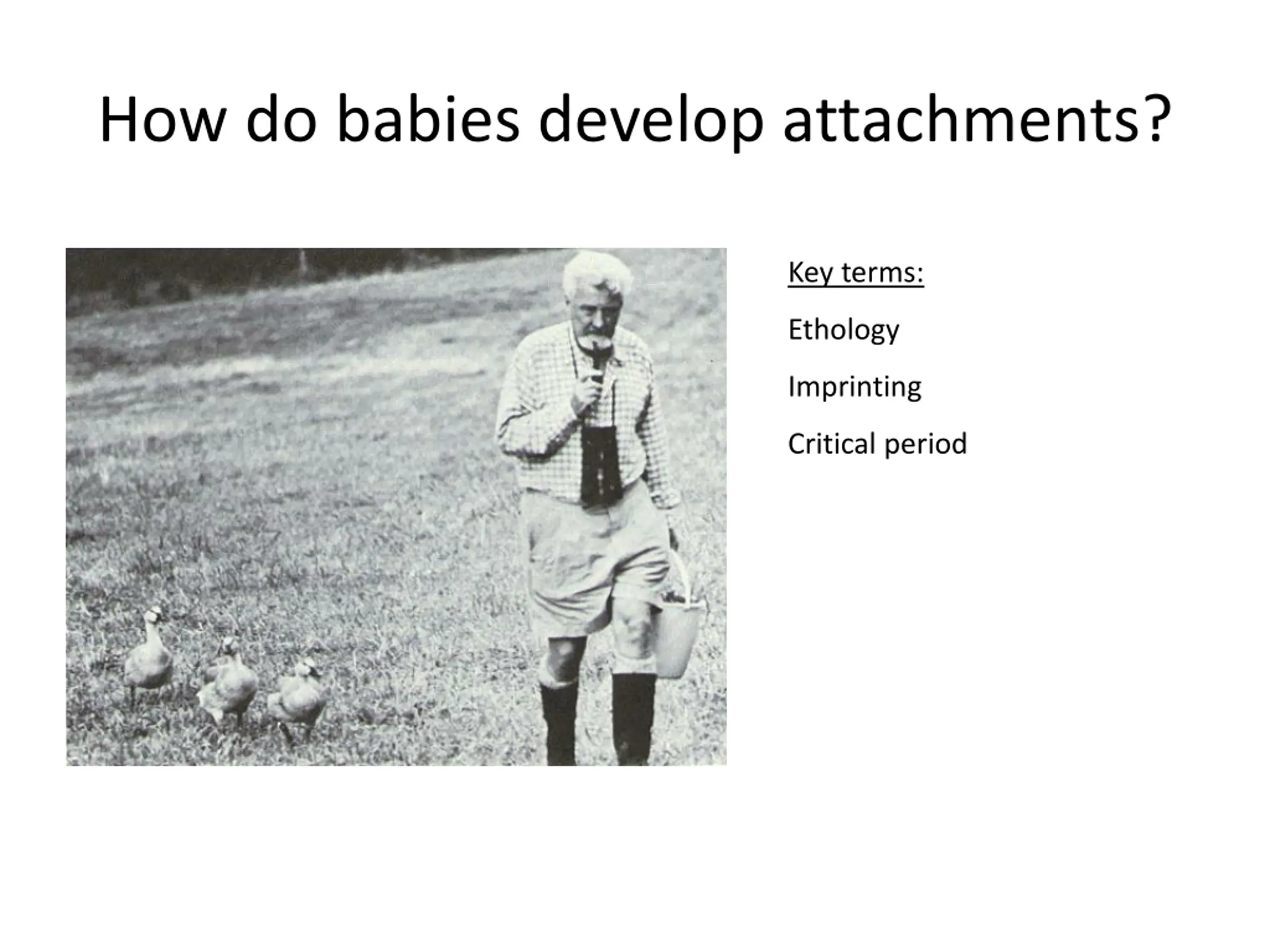 How do babies develop attachments?

Key terms:

Ethology

Imprinting

Critical period